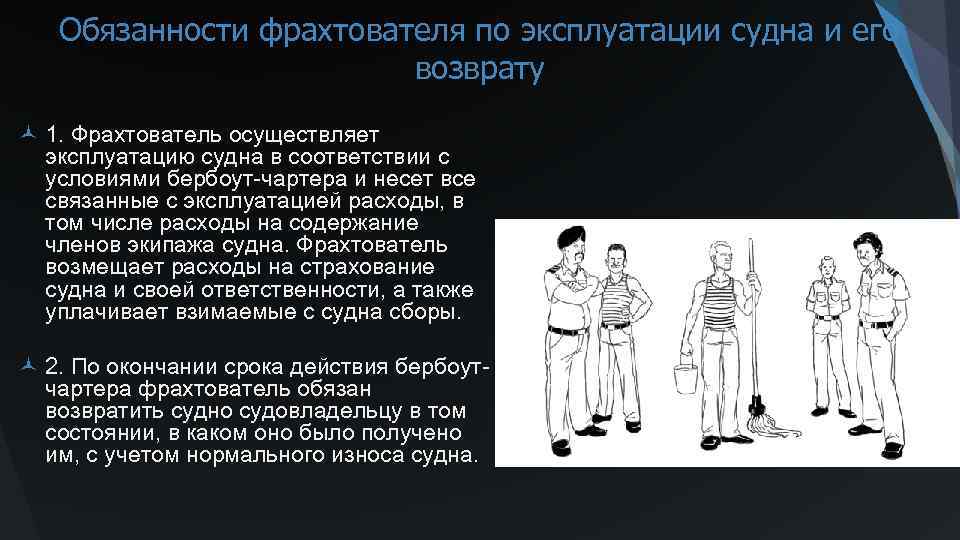 Обязанности фрахтователя по эксплуатации судна и его возврату

1. Фрахтователь осуществляет эксплуатацию судна в соответствии с условиями бербоут-чартера и несет все связанные с эксплуатацией расходы, в том числе расходы на содержание членов экипажа судна. Фрахтователь возмещает расходы на страхование судна и своей ответственности, а также уплачивает взимаемые с судна сборы.

2. По окончании срока действия бербоут-чартера фрахтователь обязан возвратить судно судовладельцу в том состоянии, в каком оно было получено им, с учетом нормального износа судна.